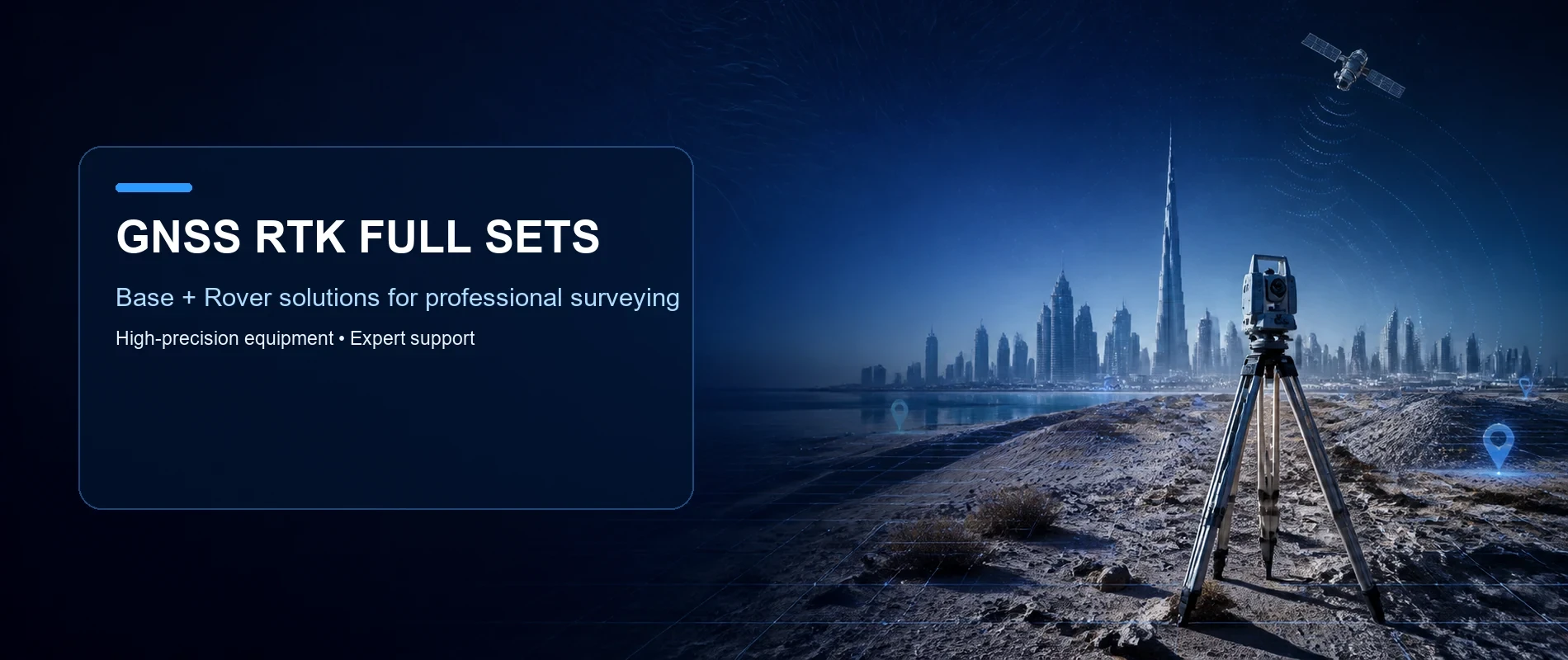 GNSS RTK FULL SETS

Base + Rover solutions for professional surveying

High-precision equipment • Expert support